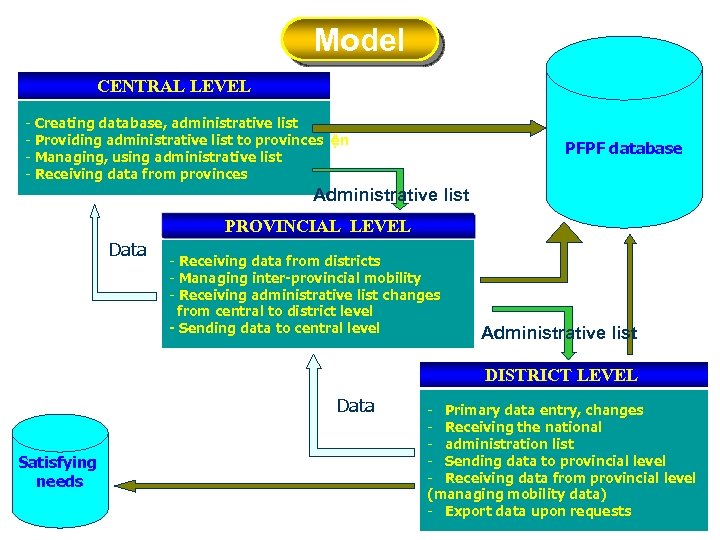 Model

CENTRAL LEVEL

- Creating database, administrative list
- Providing administrative list to provinces ện
- Managing, using administrative list
- Receiving data from provinces

PFPF database

Administrative list

PROVINCIAL LEVEL

Data

- Receiving data from districts
- Managing inter-provincial mobility
- Receiving administrative list changes from central to district level
- Sending data to central level

Administrative list

DISTRICT LEVEL

Data

- Primary data entry, changes
- Receiving the national
- administration list
- Sending data to provincial level
- Receiving data from provincial level (managing mobility data)
- Export data upon requests

Satisfying needs